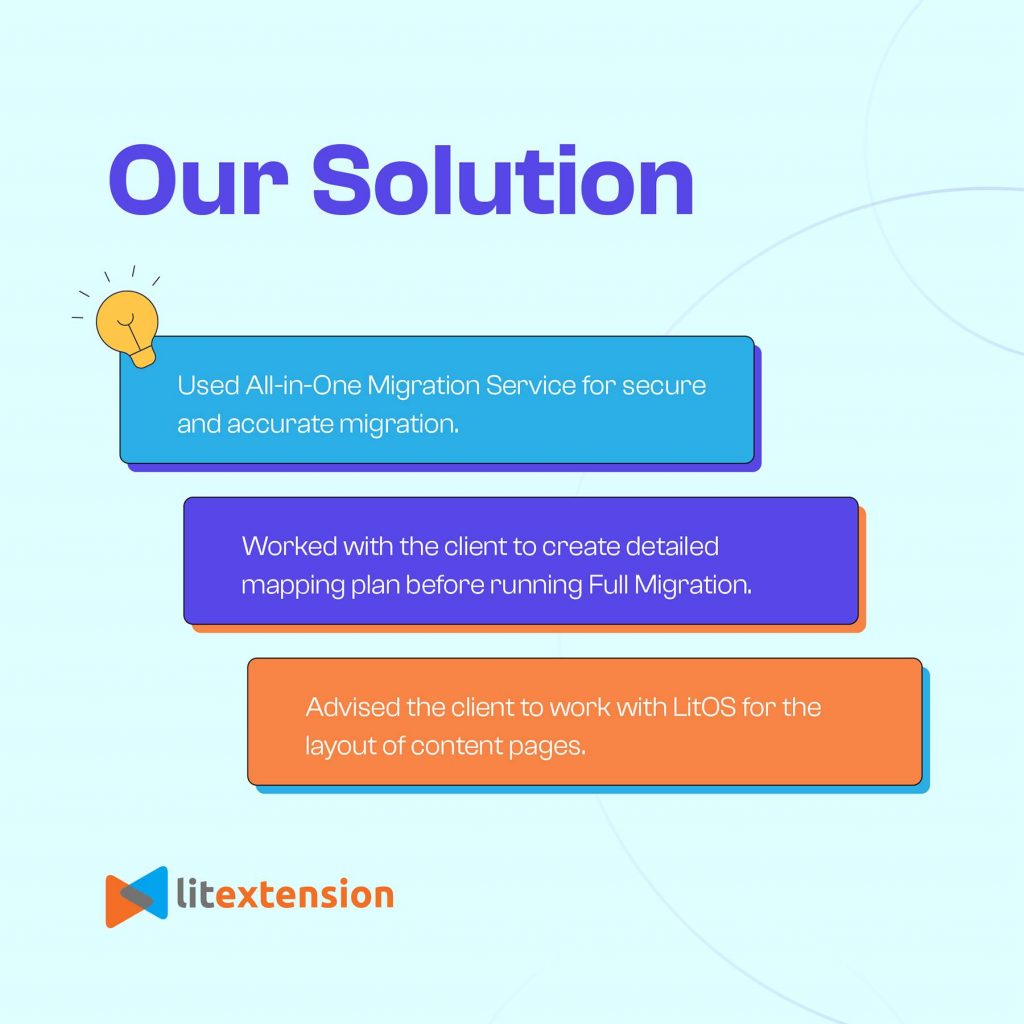 Our Solution

Used All-in-One Migration Service for secure and accurate migration.

Worked with the client to create detailed mapping plan before running Full Migration.

Advised the client to work with LitOS for the layout of content pages.

litextension